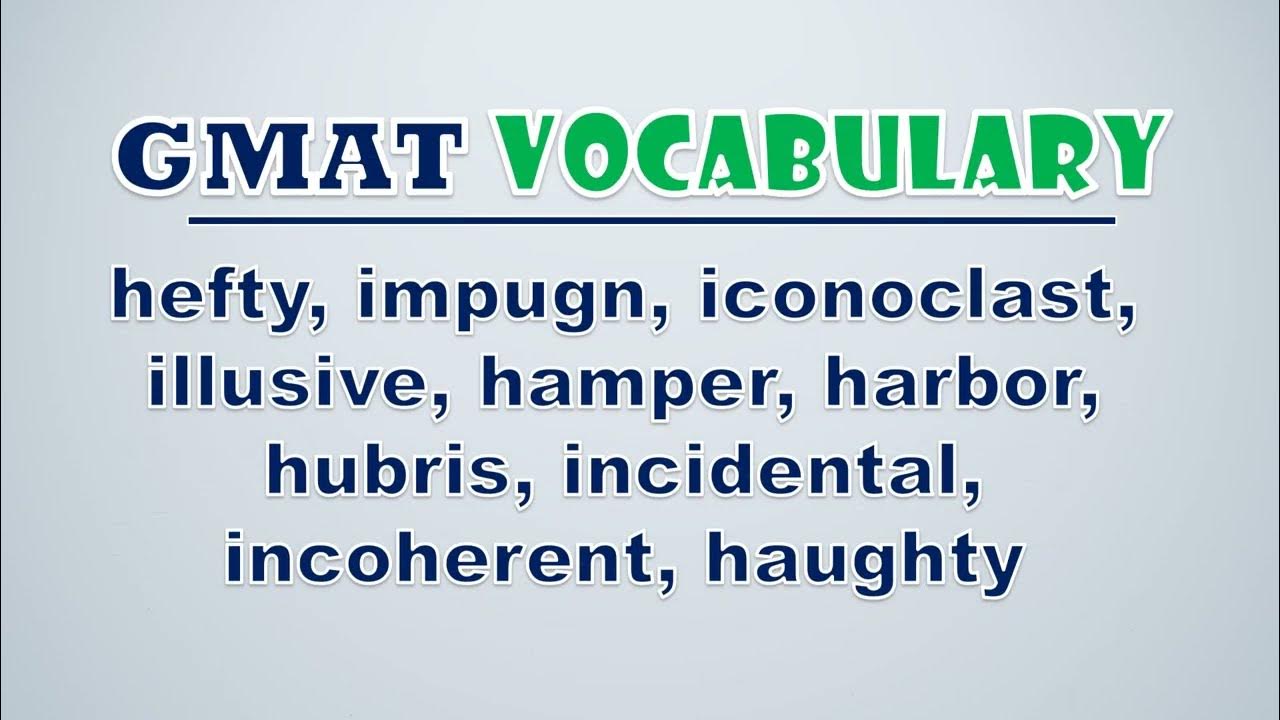 GMAT VOCABULARY

hefty, impugn, iconoclast, illusive, hamper, harbor, hubris, incidental, incoherent, haughty